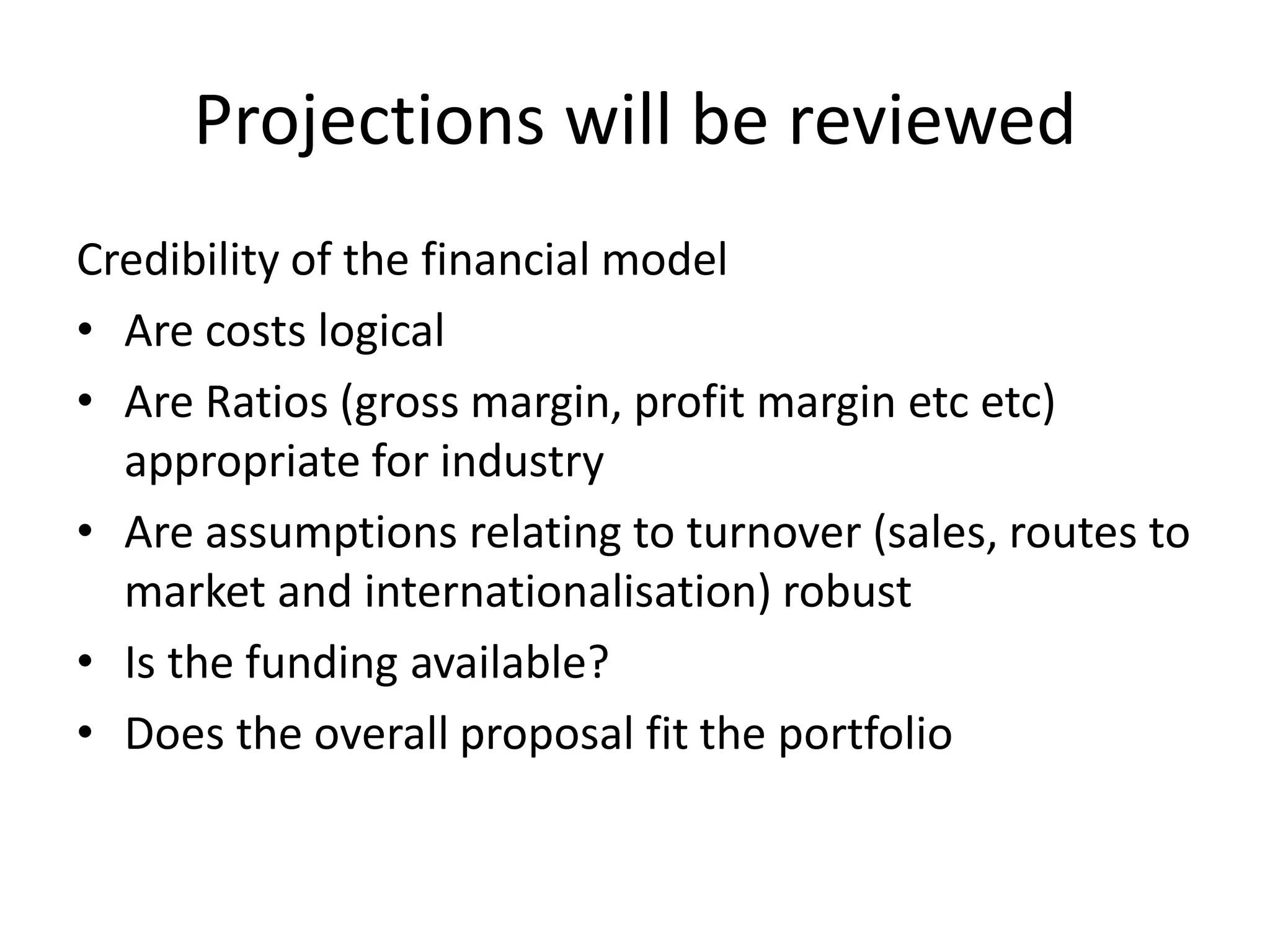 Projections will be reviewed

Credibility of the financial model

• Are costs logical
• Are Ratios (gross margin, profit margin etc etc) appropriate for industry
• Are assumptions relating to turnover (sales, routes to market and internationalisation) robust
• Is the funding available?
• Does the overall proposal fit the portfolio